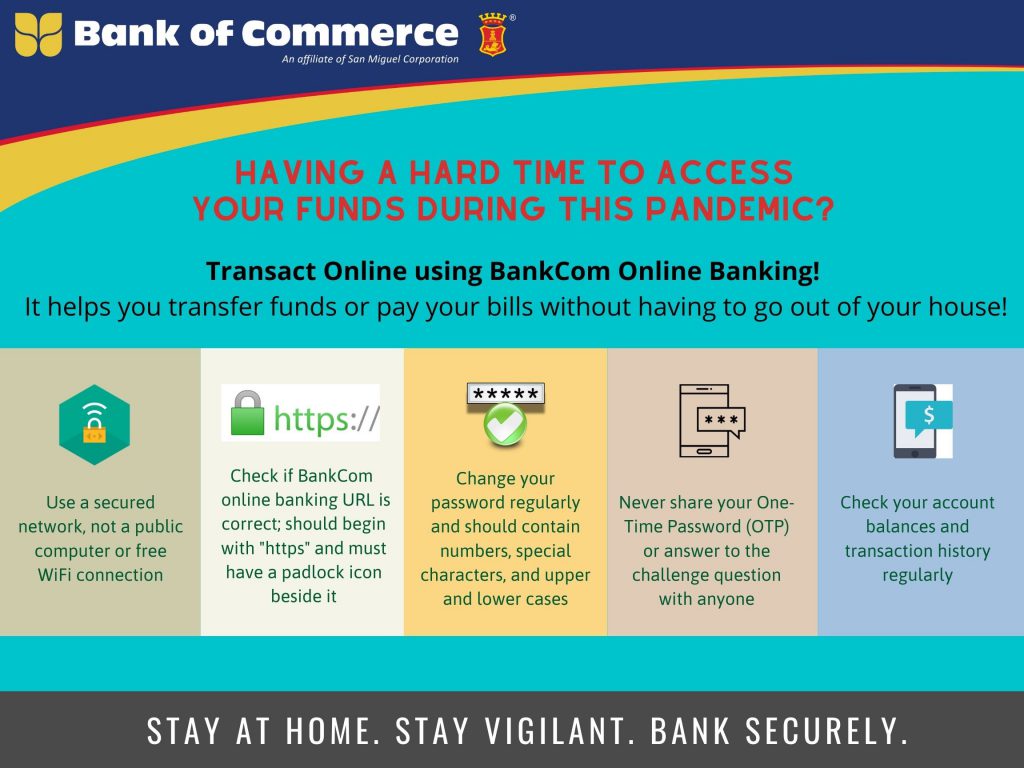 Bank of Commerce
An affiliate of San Miguel Corporation

HAVING A HARD TIME TO ACCESS YOUR FUNDS DURING THIS PANDEMIC?

Transact Online using BankCom Online Banking!
It helps you transfer funds or pay your bills without having to go out of your house!

Use a secured network, not a public computer or free WiFi connection

https://
Check if BankCom online banking URL is correct; should begin with "https" and must have a padlock icon beside it

*****
Change your password regularly and should contain numbers, special characters, and upper and lower cases

***
Never share your One-Time Password (OTP) or answer to the challenge question with anyone

$
Check your account balances and transaction history regularly

STAY AT HOME. STAY VIGILANT. BANK SECURELY.